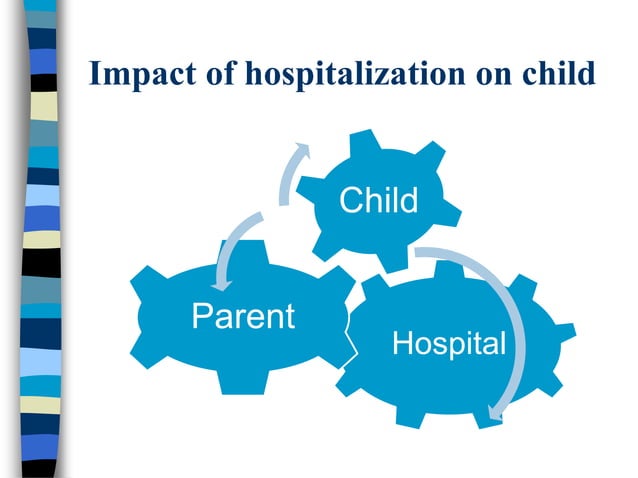 Impact of hospitalization on child

Child

Parent

Hospital